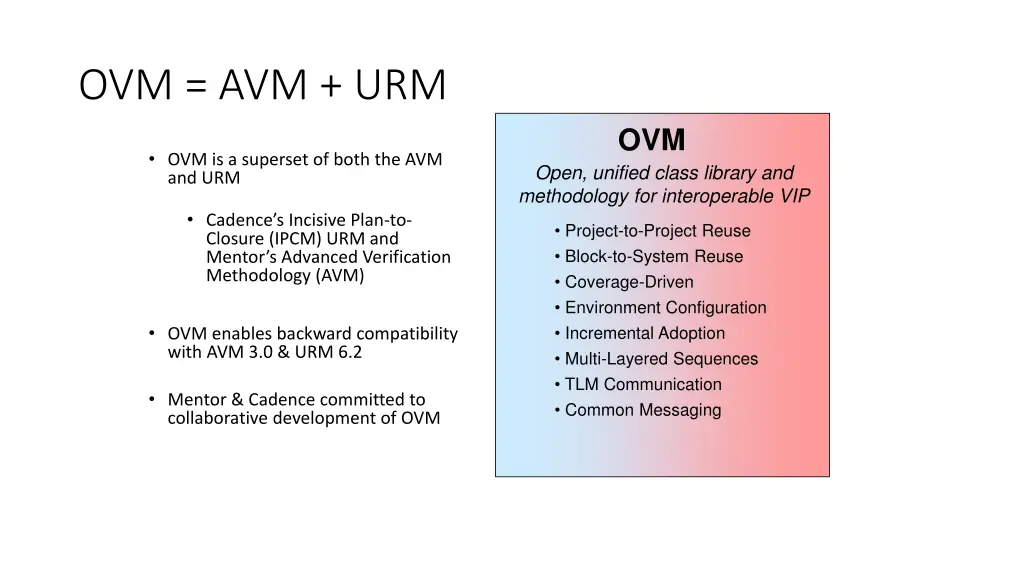 OVM = AVM + URM

• OVM is a superset of both the AVM and URM

• Cadence's Incisive Plan-to-Closure (IPCM) URM and Mentor's Advanced Verification Methodology (AVM)

• OVM enables backward compatibility with AVM 3.0 & URM 6.2

• Mentor & Cadence committed to collaborative development of OVM

OVM

Open, unified class library and methodology for interoperable VIP

• Project-to-Project Reuse
• Block-to-System Reuse
• Coverage-Driven
• Environment Configuration
• Incremental Adoption
• Multi-Layered Sequences
• TLM Communication
• Common Messaging